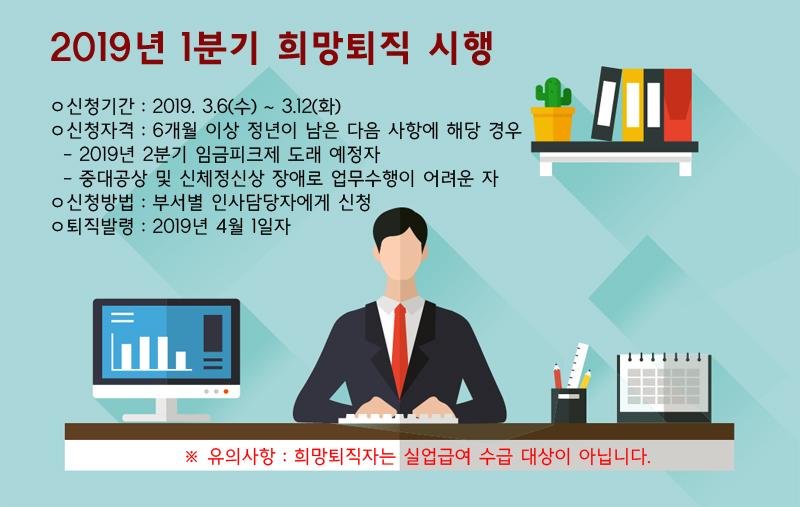 2019년 1분기 희망퇴직 시행

ㅇ신청기간 : 2019. 3.6(수) ~ 3.12(화)
ㅇ신청자격 : 6개월 이상 정년이 남은 다음 사항에 해당 경우
- 2019년 2분기 임금피크제 도래 예정자
- 중대공상 및 신체정신상 장애로 업무수행이 어려운 자
ㅇ신청방법 : 부서별 인사담당자에게 신청
ㅇ퇴직발령 : 2019년 4월 1일자

※ 유의사항 : 희망퇴직자는 실업급여 수급 대상이 아닙니다.